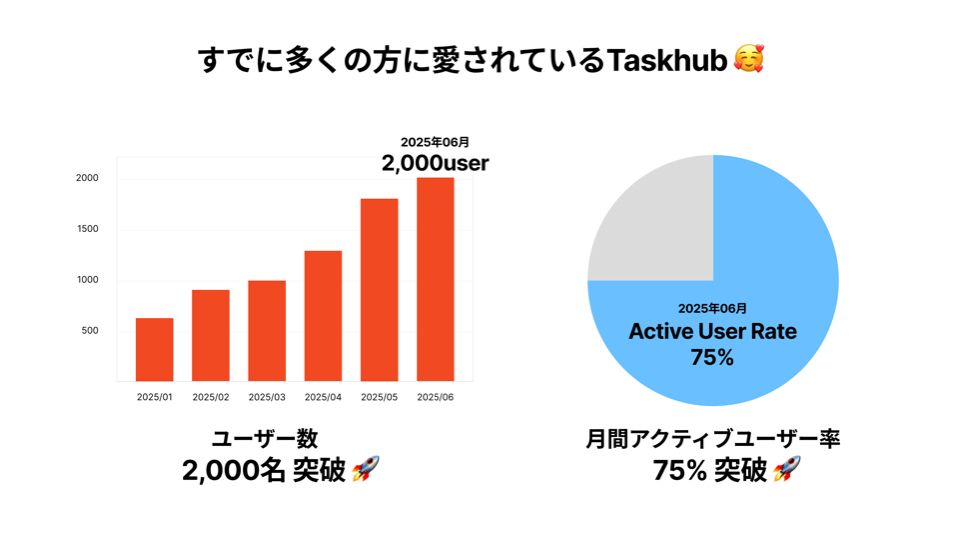 すでに多くの方に愛されているTaskhub 🥰

2025年06月
2,000user

2000
1500
1000
500

2025/01 2025/02 2025/03 2025/04 2025/05 2025/06

ユーザー数
2,000名 突破 🚀

2025年06月
Active User Rate
75%

月間アクティブユーザー率
75% 突破 🚀